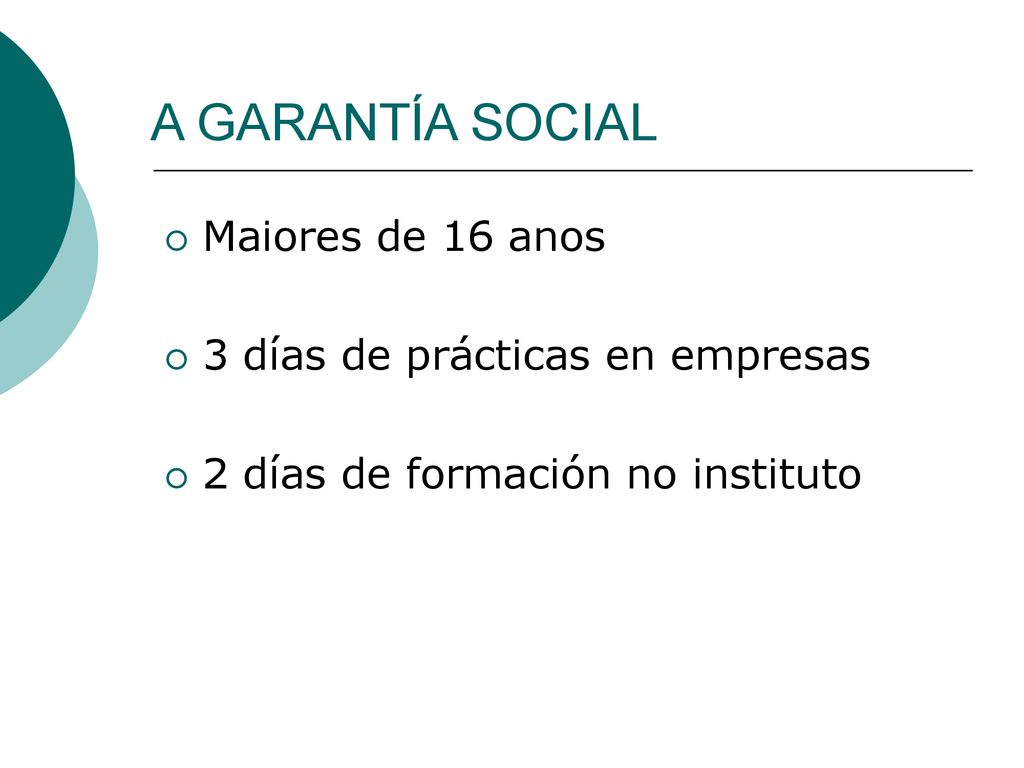 A GARANTÍA SOCIAL

Maiores de 16 anos

3 días de prácticas en empresas

2 días de formación no instituto